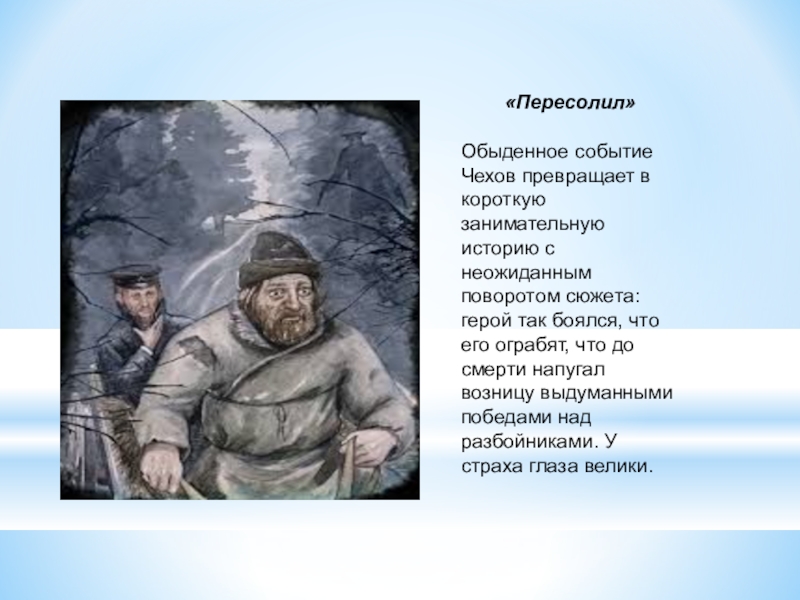 «Пересолил»

Обыденное событие Чехов превращает в короткую занимательную историю с неожиданным поворотом сюжета: герой так боялся, что его ограбят, что до смерти напугал возницу выдуманными победами над разбойниками. У страха глаза велики.